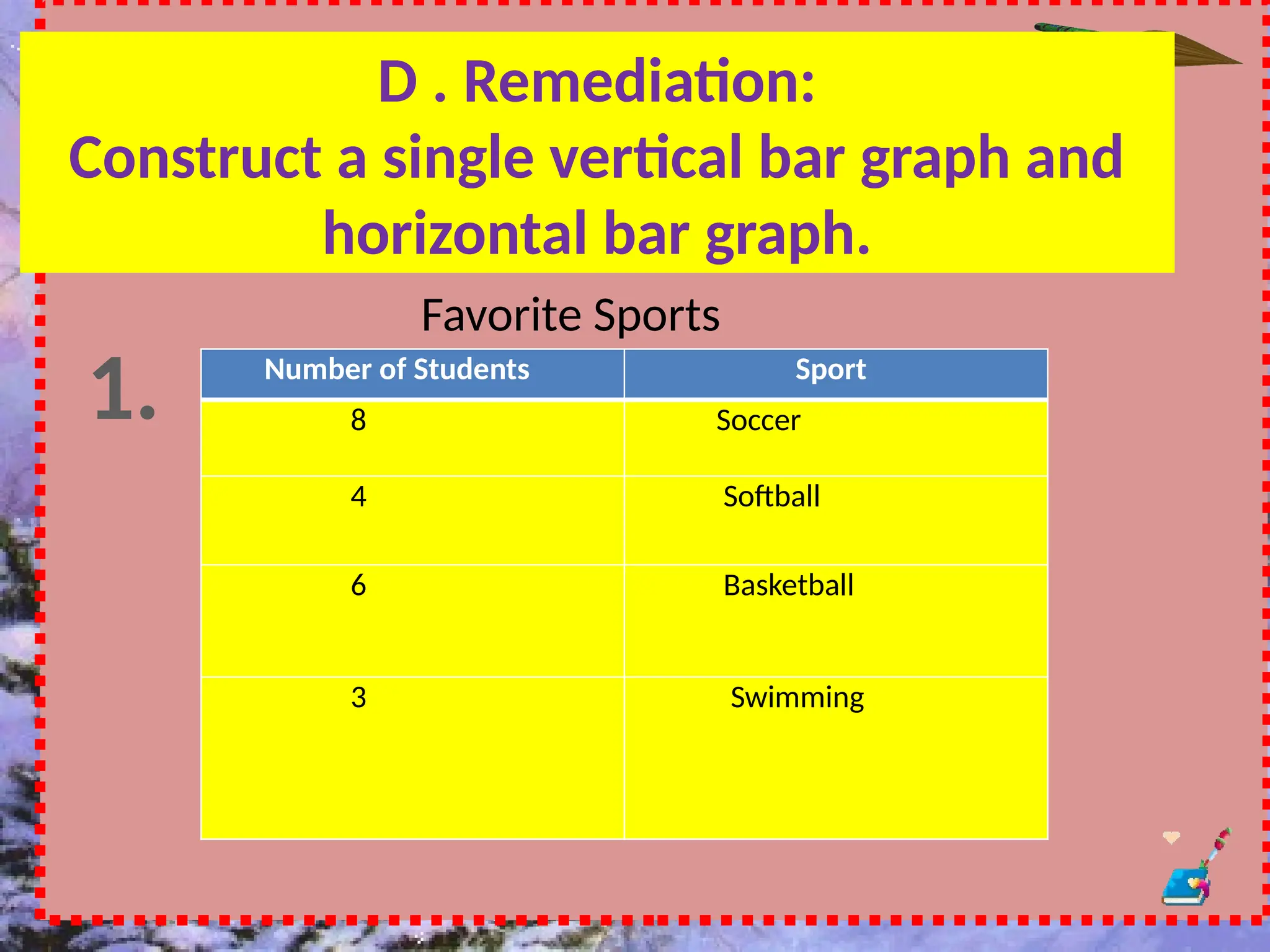 D . Remediation:
Construct a single vertical bar graph and horizontal bar graph.

Favorite Sports

1.

| Number of Students | Sport |
|---|---|
| 8 | Soccer |
| 4 | Softball |
| 6 | Basketball |
| 3 | Swimming |